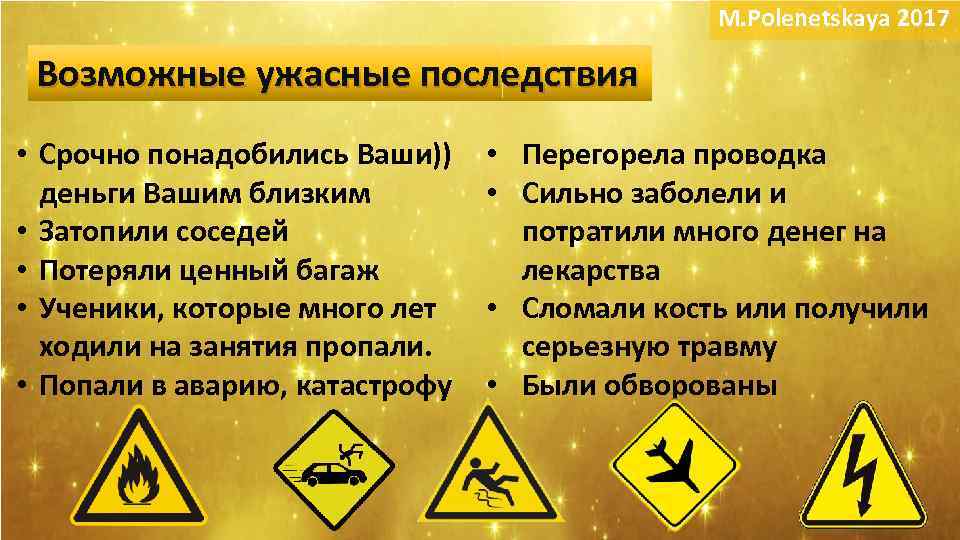 M.Polenetskaya 2017

Возможные ужасные последствия

• Срочно понадобились Ваши)) деньги Вашим близким
• Затопили соседей
• Потеряли ценный багаж
• Ученики, которые много лет ходили на занятия пропали.
• Попали в аварию, катастрофу

• Перегорела проводка
• Сильно заболели и потратили много денег на лекарства
• Сломали кость или получили серьезную травму
• Были обворованы